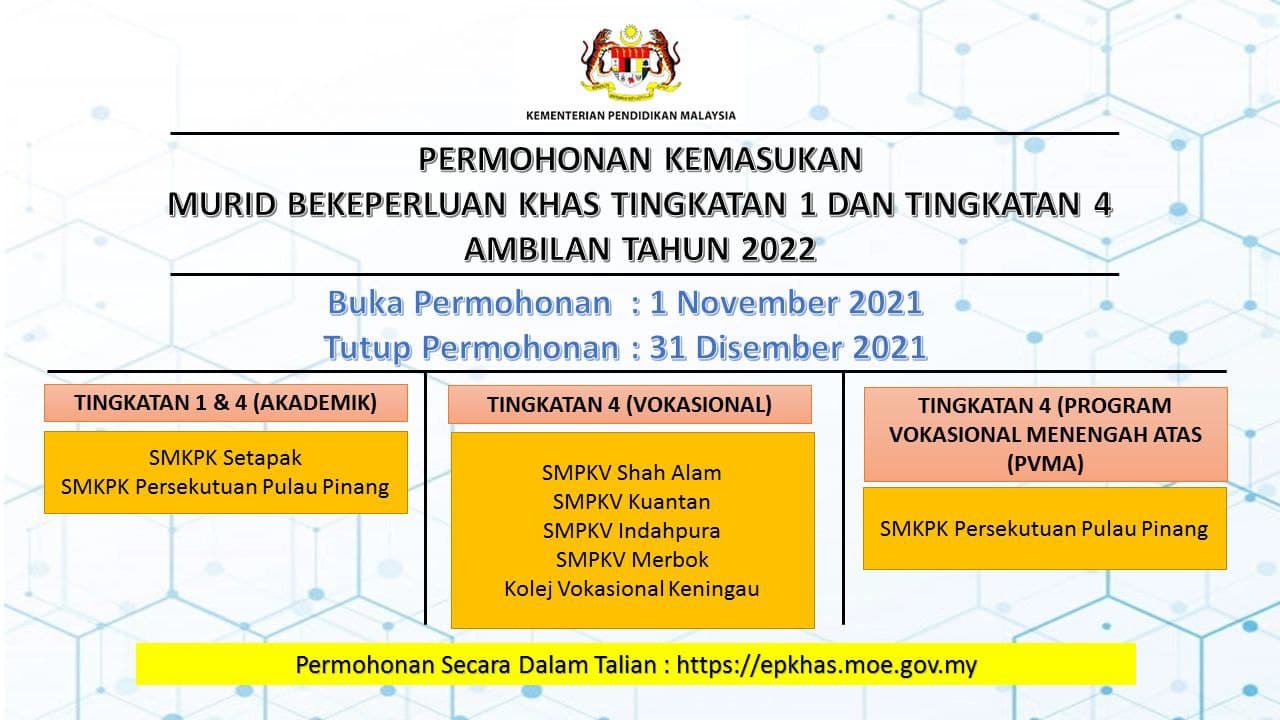 KEMENTERIAN PENDIDIKAN MALAYSIA

PERMOHONAN KEMASUKAN
MURID BEKEPERLUAN KHAS TINGKATAN 1 DAN TINGKATAN 4
AMBILAN TAHUN 2022

Buka Permohonan : 1 November 2021
Tutup Permohonan : 31 Disember 2021

TINGKATAN 1 & 4 (AKADEMIK)

SMKPK Setapak
SMKPK Persekutuan Pulau Pinang

TINGKATAN 4 (VOKASIONAL)

SMPKV Shah Alam
SMPKV Kuantan
SMPKV Indahpura
SMPKV Merbok
Kolej Vokasional Keningau

TINGKATAN 4 (PROGRAM VOKASIONAL MENENGAH ATAS (PVMA)

SMKPK Persekutuan Pulau Pinang

Permohonan Secara Dalam Talian : https://epkhas.moe.gov.my